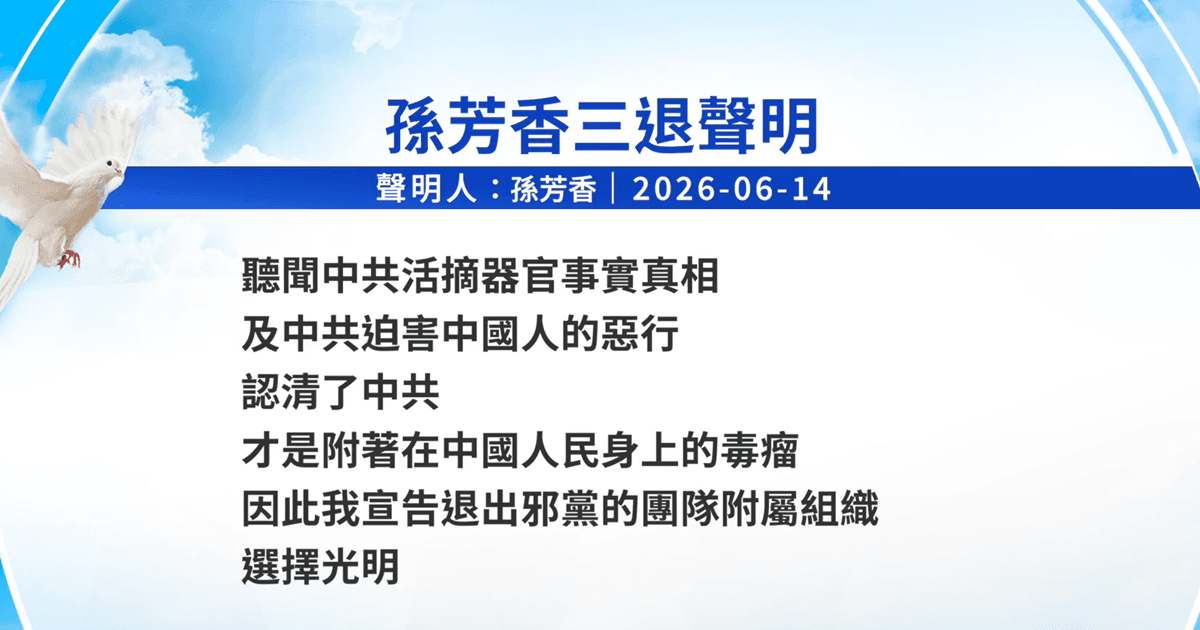 孫芳香三退聲明

聲明人：孫芳香｜2026-06-14

聽聞中共活摘器官事實真相
及中共迫害中國人的惡行
認清了中共
才是附著在中國人民身上的毒瘤
因此我宣告退出邪黨的團隊附屬組織
選擇光明